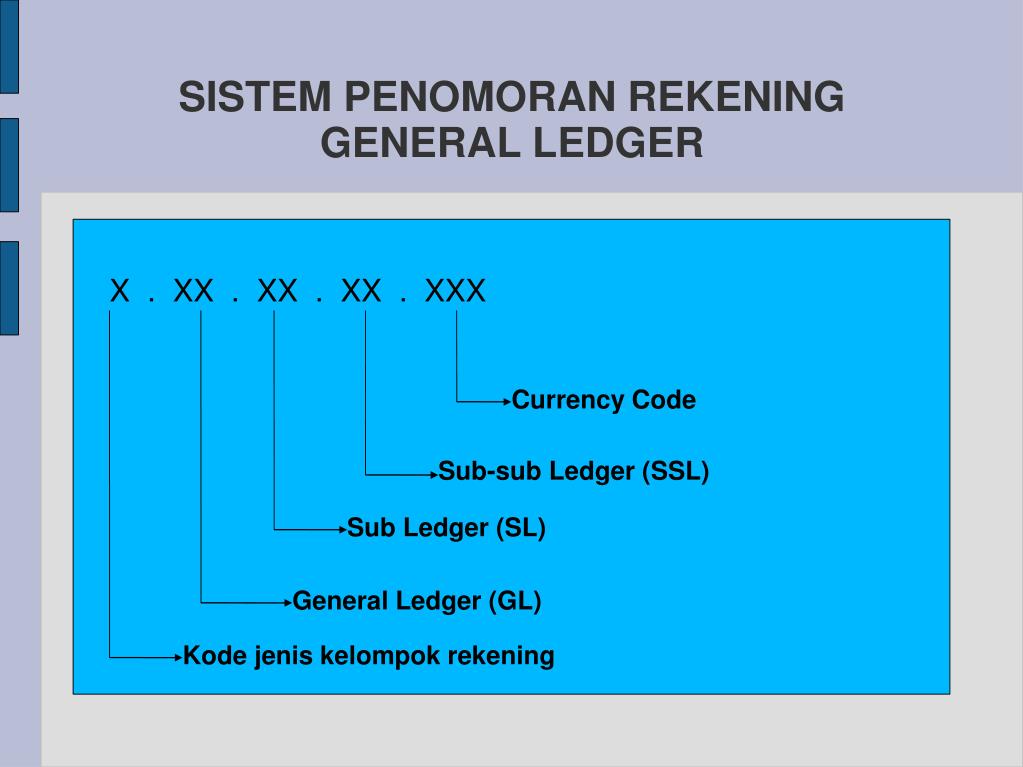 SISTEM PENOMORAN REKENING GENERAL LEDGER

X . XX . XX . XX . XXX

Currency Code

Sub-sub Ledger (SSL)

Sub Ledger (SL)

General Ledger (GL)

Kode jenis kelompok rekening